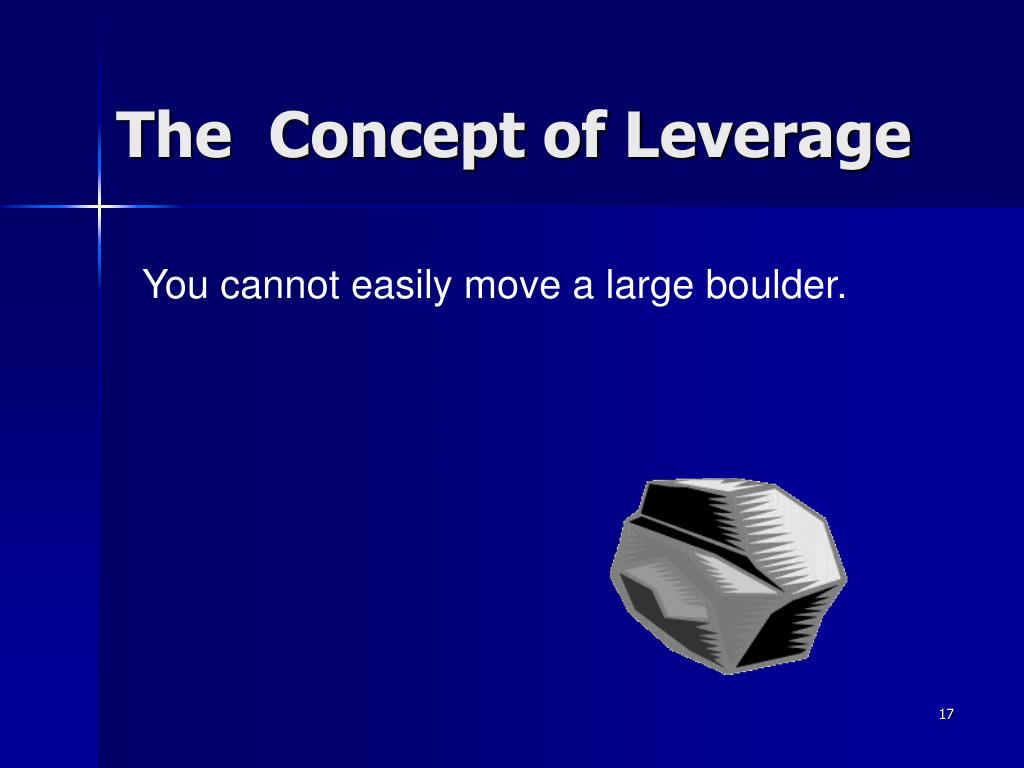 The  Concept of Leverage

You cannot easily move a large boulder.

17